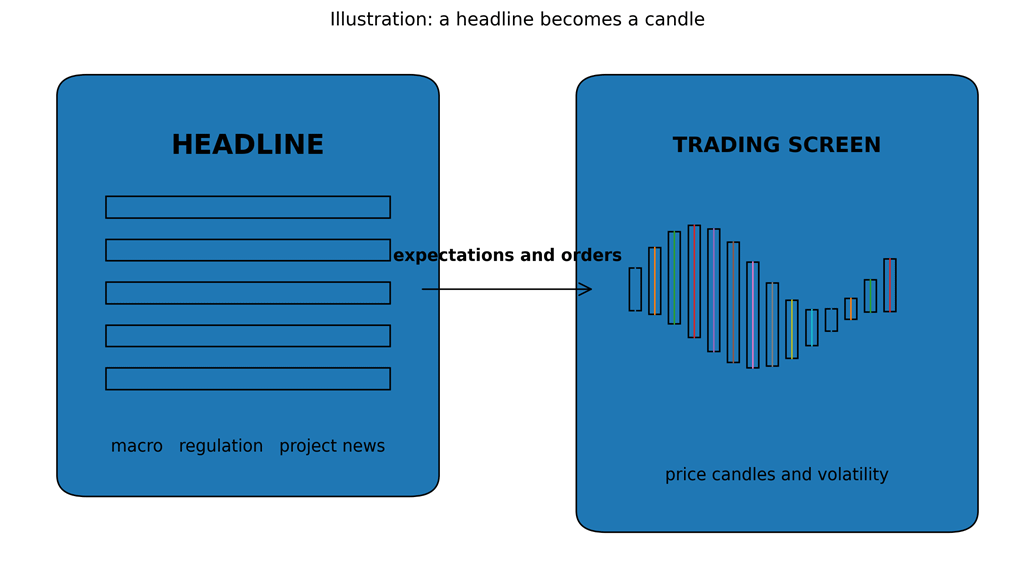 Illustration: a headline becomes a candle

HEADLINE

macro regulation project news

expectations and orders

TRADING SCREEN

price candles and volatility